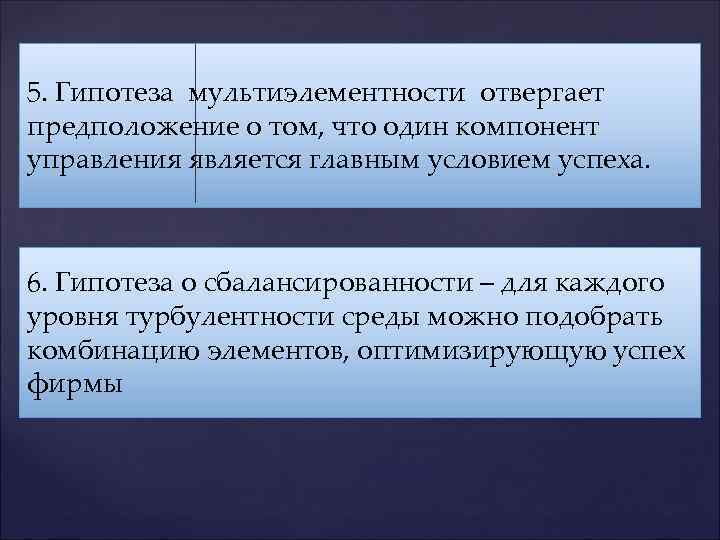 5. Гипотеза мультиэлементности отвергает предположение о том, что один компонент управления является главным условием успеха.

6. Гипотеза о сбалансированности – для каждого уровня турбулентности среды можно подобрать комбинацию элементов, оптимизирующую успех фирмы